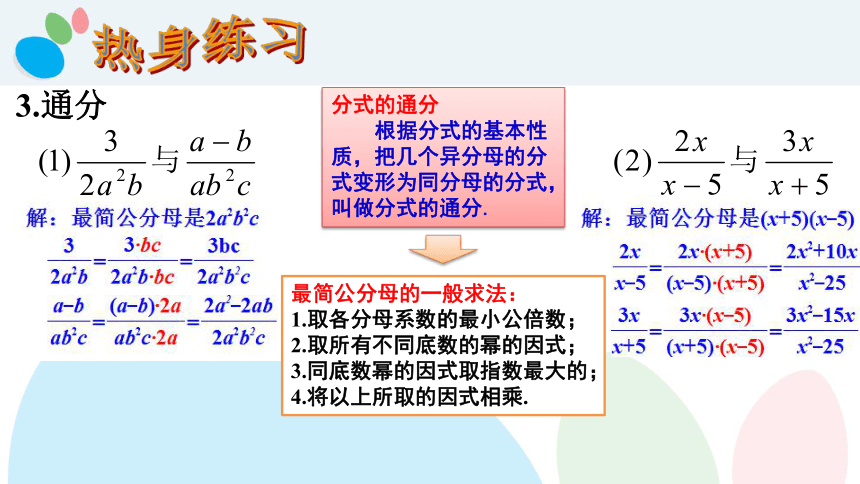 热身练习

3.通分

(1) $\frac{3}{2a^2b}$ 与 $\frac{a-b}{ab^2c}$

解：最简公分母是$2a^2b^2c$

$\frac{3}{2a^2b}=\frac{3\cdot bc}{2a^2b\cdot bc}=\frac{3bc}{2a^2b^2c}$

$\frac{a-b}{ab^2c}=\frac{(a-b)\cdot 2a}{ab^2c\cdot 2a}=\frac{2a^2-2ab}{2a^2b^2c}$

分式的通分
根据分式的基本性质，把几个异分母的分式变形为同分母的分式，叫做分式的通分.

最简公分母的一般求法：
1.取各分母系数的最小公倍数；
2.取所有不同底数的幂的因式；
3.同底数幂的因式取指数最大的；
4.将以上所取的因式相乘.

(2) $\frac{2x}{x-5}$ 与 $\frac{3x}{x+5}$

解：最简公分母是$(x+5)(x-5)$

$\frac{2x}{x-5}=\frac{2x\cdot(x+5)}{(x-5)\cdot(x+5)}=\frac{2x^2+10x}{x^2-25}$

$\frac{3x}{x+5}=\frac{3x\cdot(x-5)}{(x+5)\cdot(x-5)}=\frac{3x^2-15x}{x^2-25}$